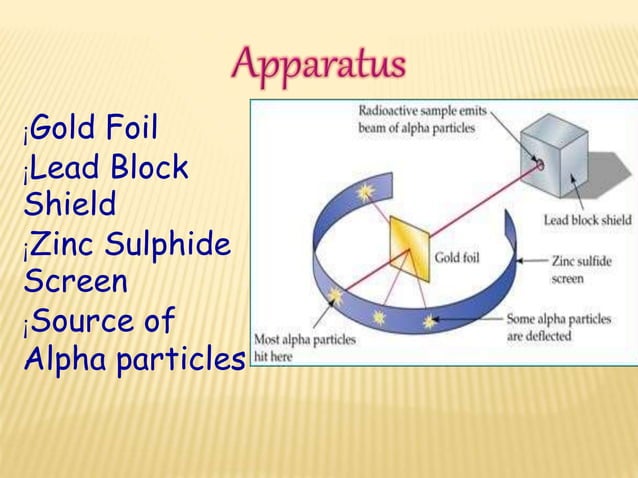 Apparatus

¡Gold Foil
¡Lead Block Shield
¡Zinc Sulphide Screen
¡Source of Alpha particles

Radioactive sample emits beam of alpha particles

Lead block shield

Gold foil

Zinc sulfide screen

Some alpha particles are deflected

Most alpha particles hit here